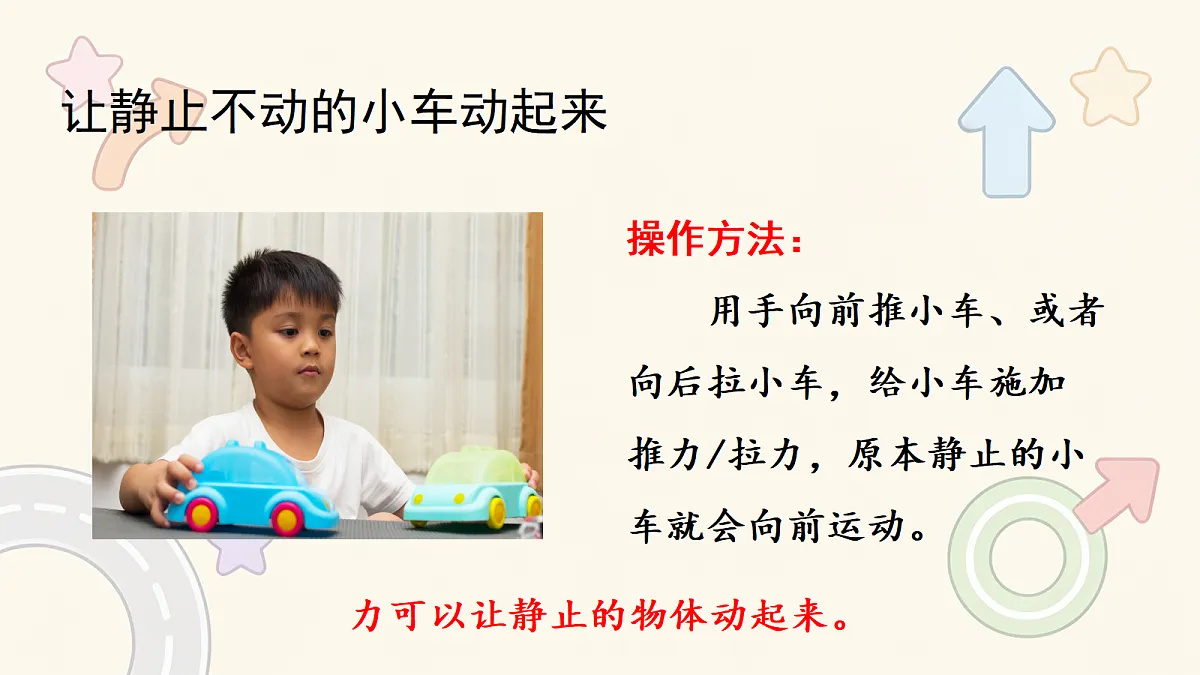 让静止不动的小车动起来

操作方法：

用手向前推小车、或者向后拉小车，给小车施加推力/拉力，原本静止的小车就会向前运动。

力可以让静止的物体动起来。